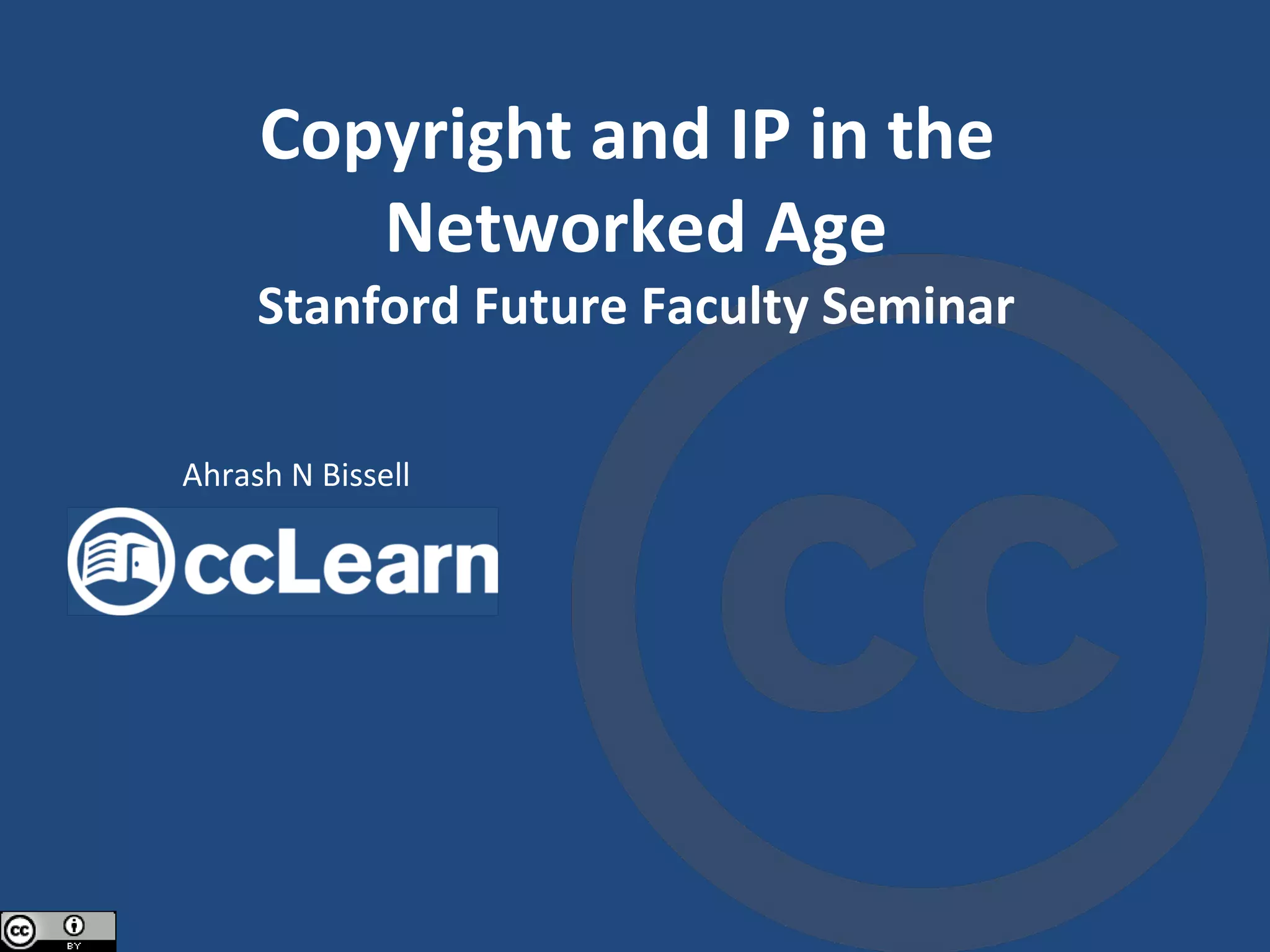 Copyright and IP in the Networked Age
Stanford Future Faculty Seminar

Ahrash N Bissell

ccLearn

cc

cc BY